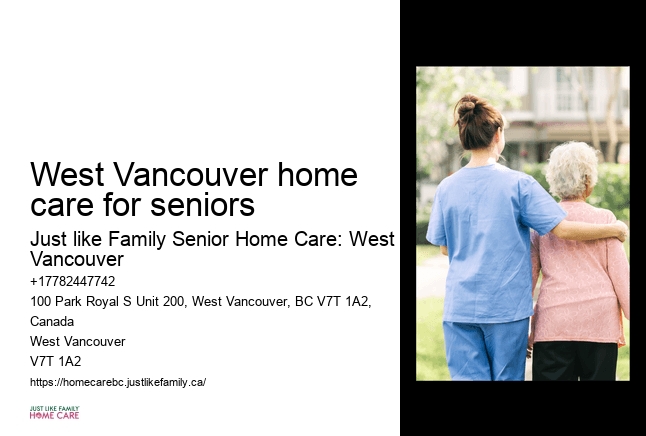 West Vancouver home care for seniors

Just like Family Senior Home Care: West Vancouver

+17782447742

100 Park Royal S Unit 200, West Vancouver, BC V7T 1A2, Canada

West Vancouver

V7T 1A2

https://homecarebc.justlikefamily.ca/

JUST LIKE FAMILY
HOME CARE